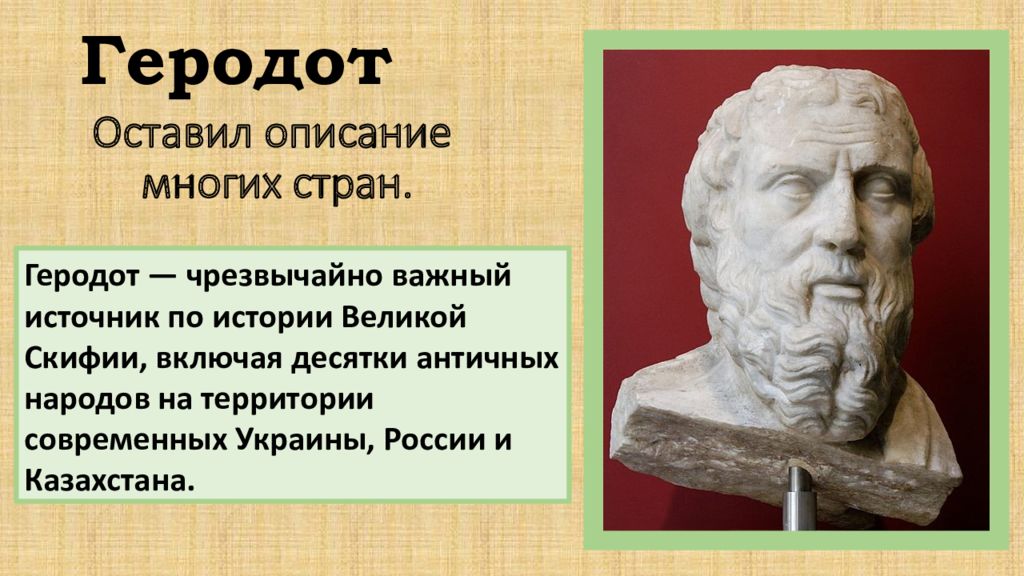 Геродот

Оставил описание многих стран.

Геродот — чрезвычайно важный источник по истории Великой Скифии, включая десятки античных народов на территории современных Украины, России и Казахстана.